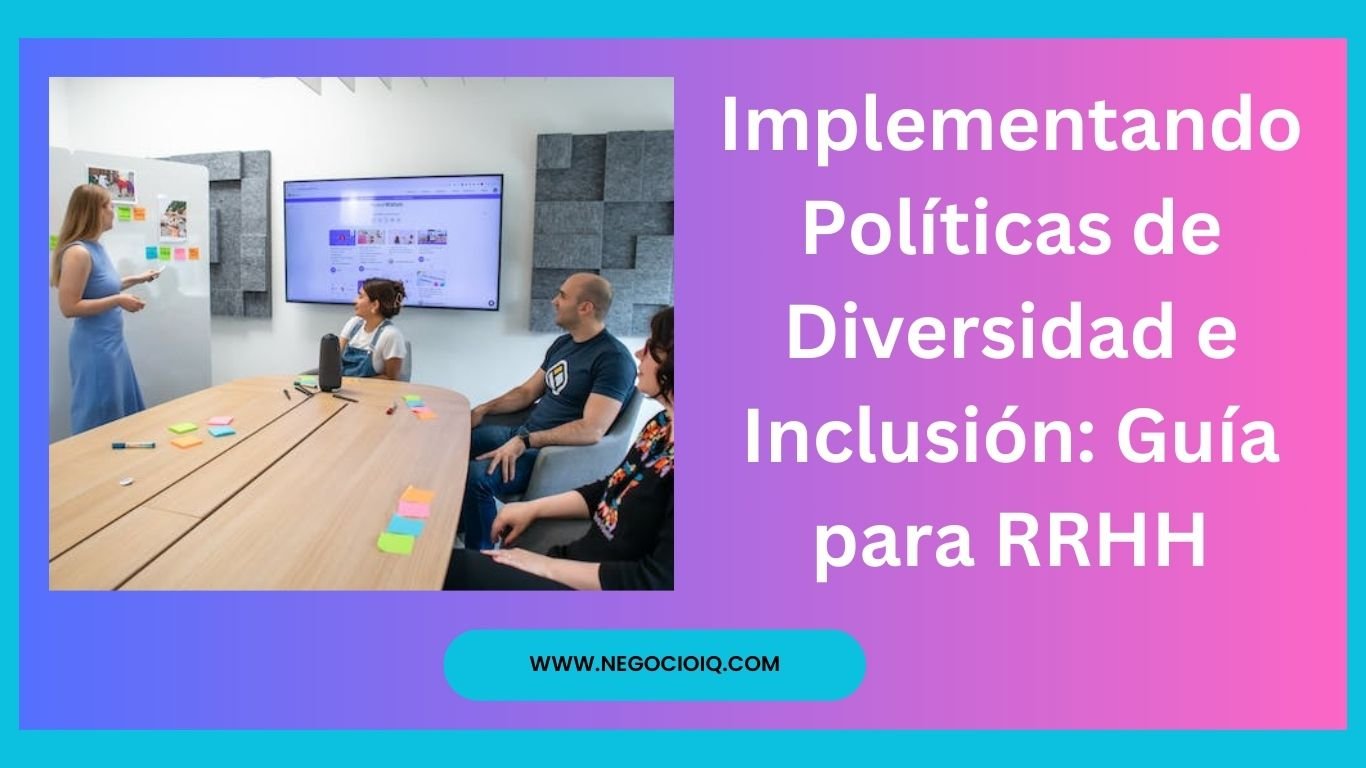 Implementando Políticas de Diversidad e Inclusión: Guía para RRHH

WWW.NEGOCIOIQ.COM